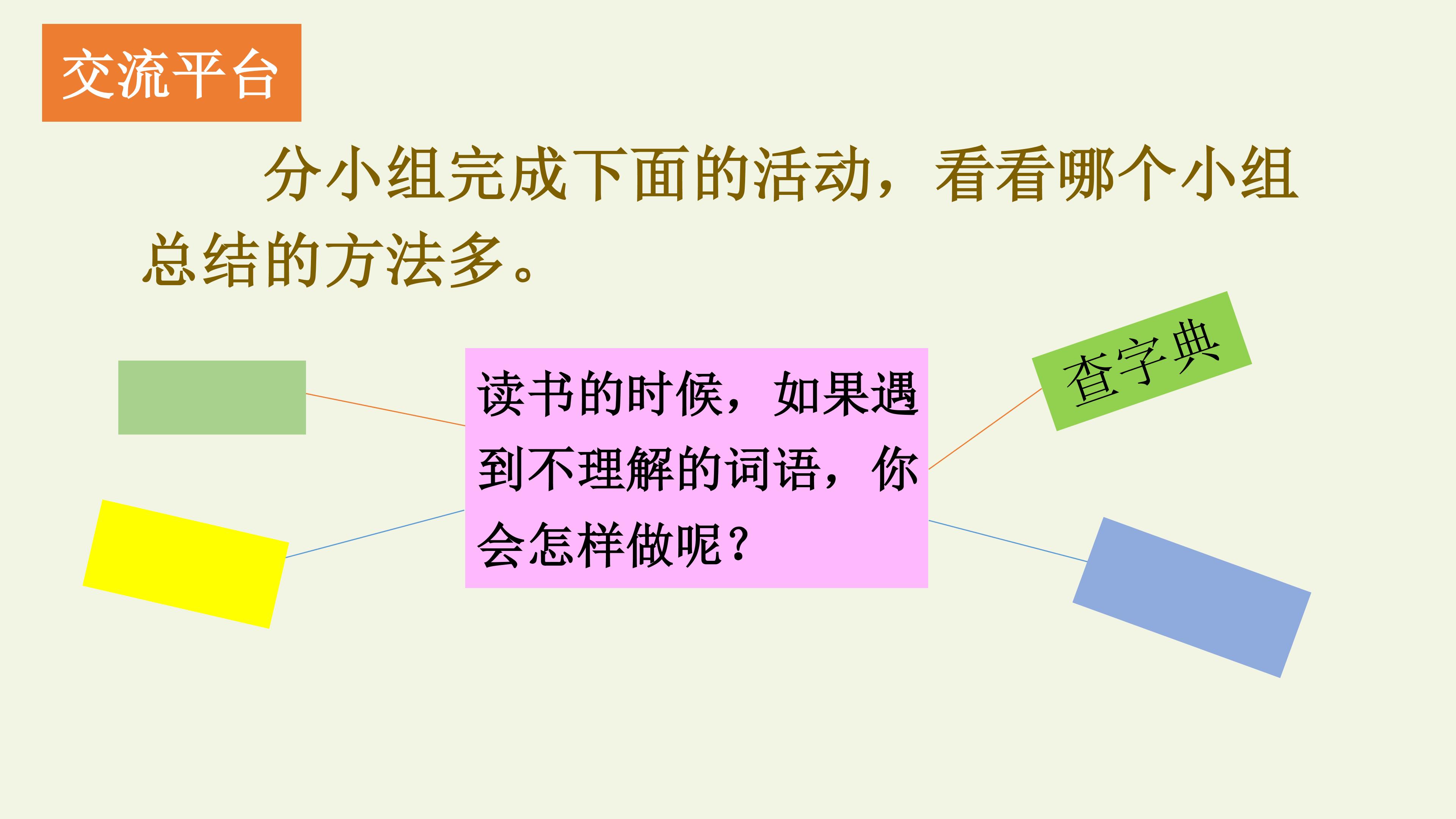 交流平台

分小组完成下面的活动，看看哪个小组总结的方法多。

读书的时候，如果遇到不理解的词语，你会怎样做呢？

查字典